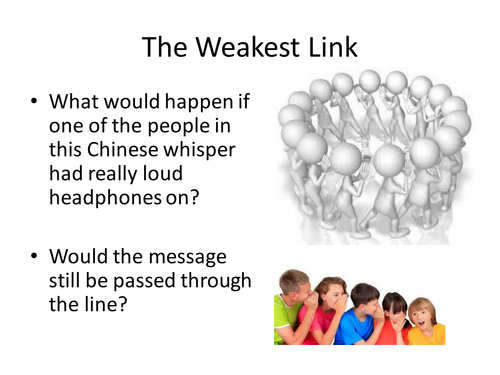 The Weakest Link

• What would happen if one of the people in this Chinese whisper had really loud headphones on?

• Would the message still be passed through the line?